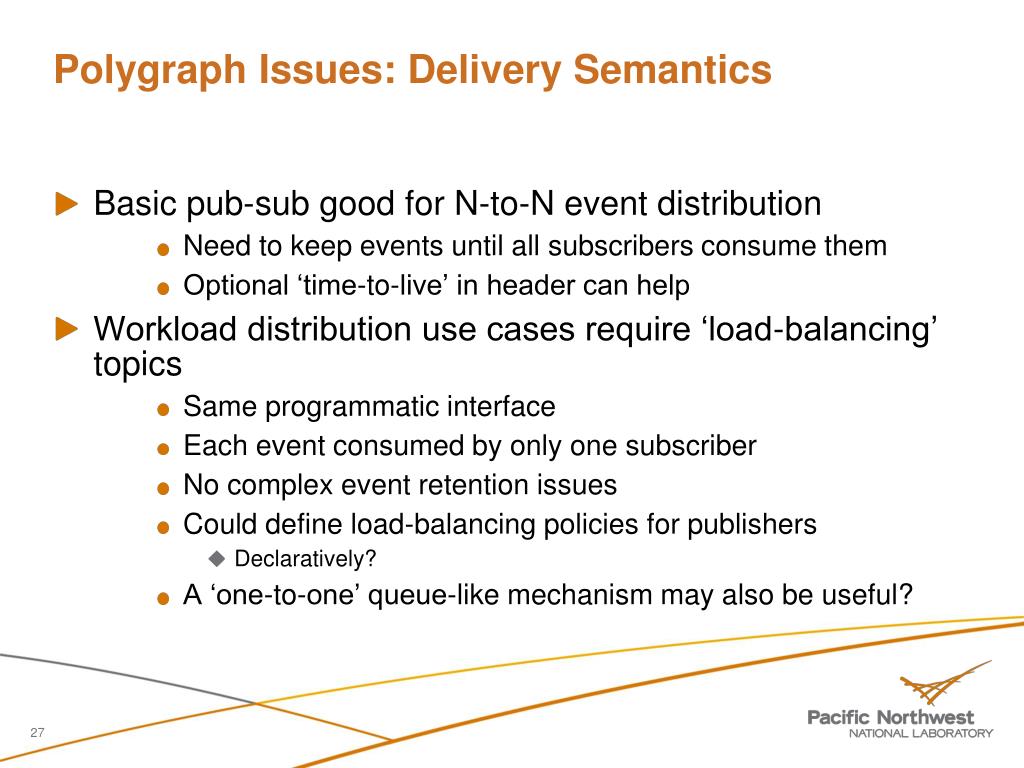 Polygraph Issues: Delivery Semantics

Basic pub-sub good for N-to-N event distribution

Need to keep events until all subscribers consume them

Optional ‘time-to-live’ in header can help

Workload distribution use cases require ‘load-balancing’ topics

Same programmatic interface

Each event consumed by only one subscriber

No complex event retention issues

Could define load-balancing policies for publishers

Declaratively?

A ‘one-to-one’ queue-like mechanism may also be useful?

27

Pacific Northwest
NATIONAL LABORATORY